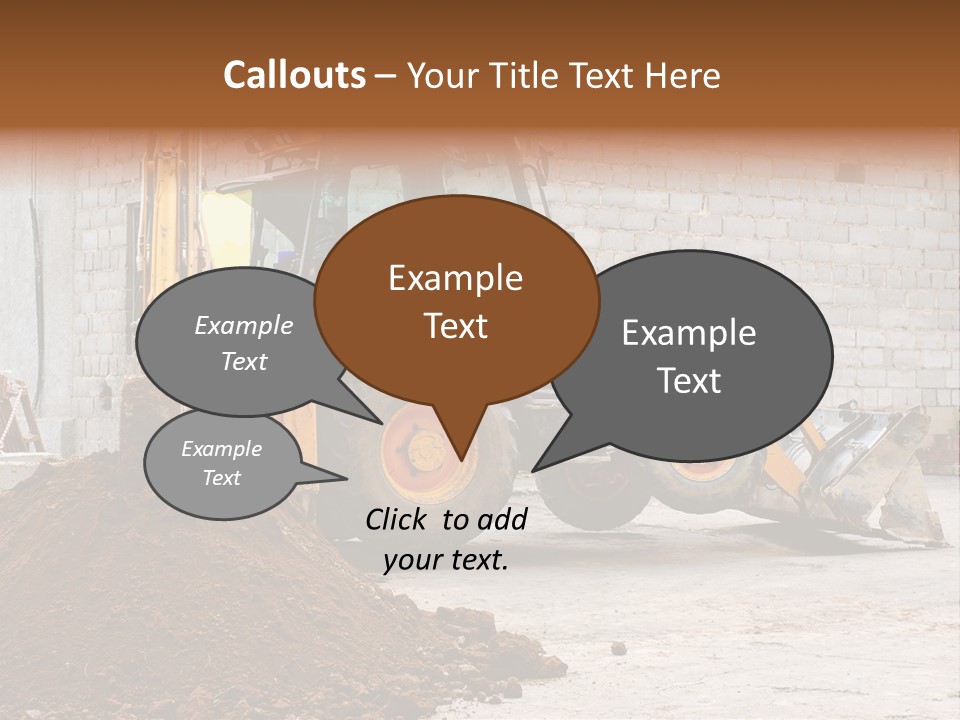 Callouts – Your Title Text Here

Example Text

Example Text

Example Text

Example Text

Click to add your text.